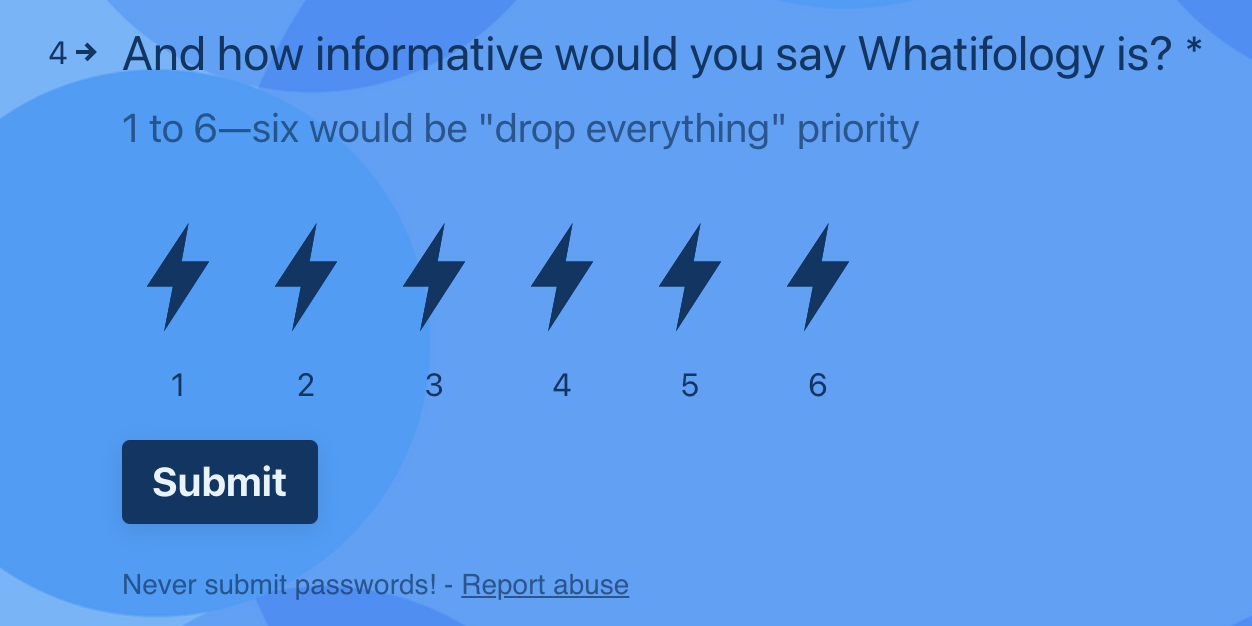 4 → And how informative would you say Whatifology is? *

1 to 6—six would be "drop everything" priority

1 2 3 4 5 6

Submit

Never submit passwords! - Report abuse